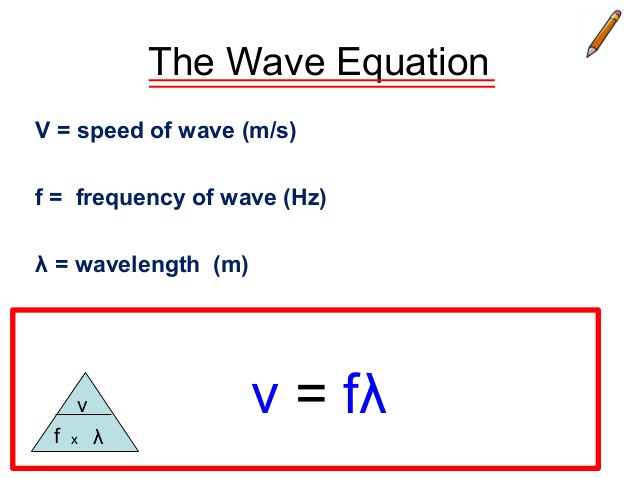 The Wave Equation

V = speed of wave (m/s)

f = frequency of wave (Hz)

λ = wavelength (m)

v

f x λ

$v = f\lambda$